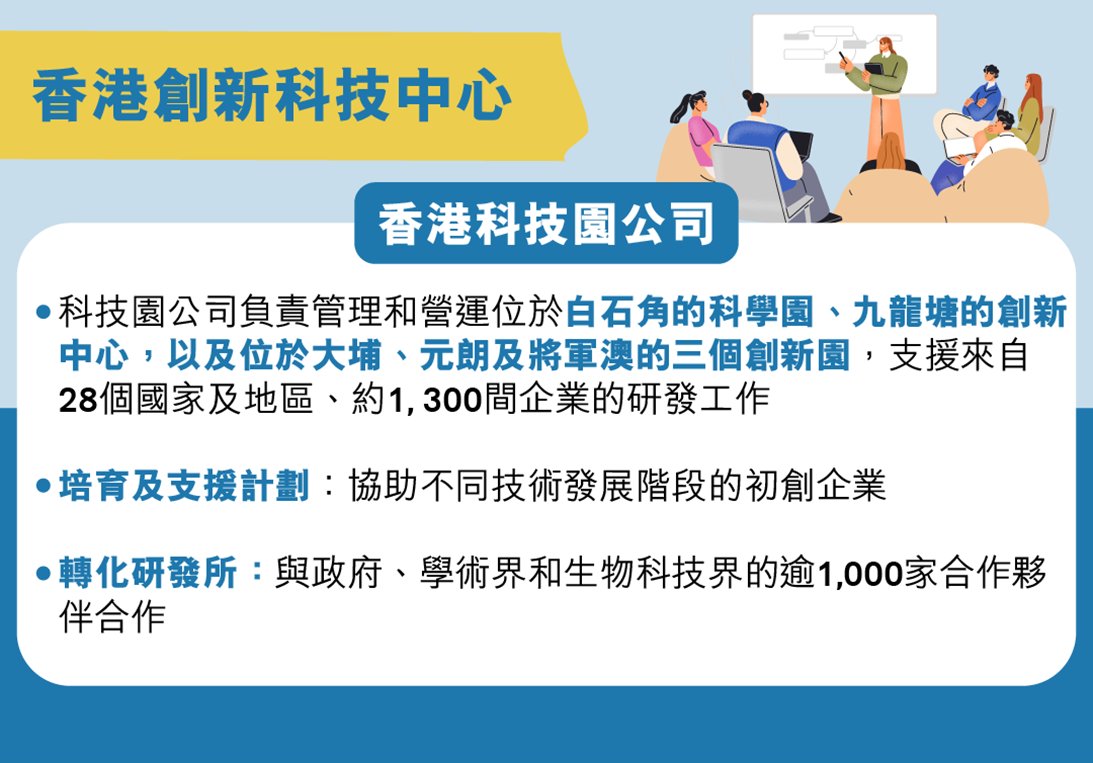 香港創新科技中心

香港科技園公司

• 科技園公司負責管理和營運位於白石角的科學園、九龍塘的創新中心，以及位於大埔、元朗及將軍澳的三個創新園，支援來自28個國家及地區、約1, 300間企業的研發工作

• 培育及支援計劃：協助不同技術發展階段的初創企業

• 轉化研發所：與政府、學術界和生物科技界的逾1,000家合作夥伴合作